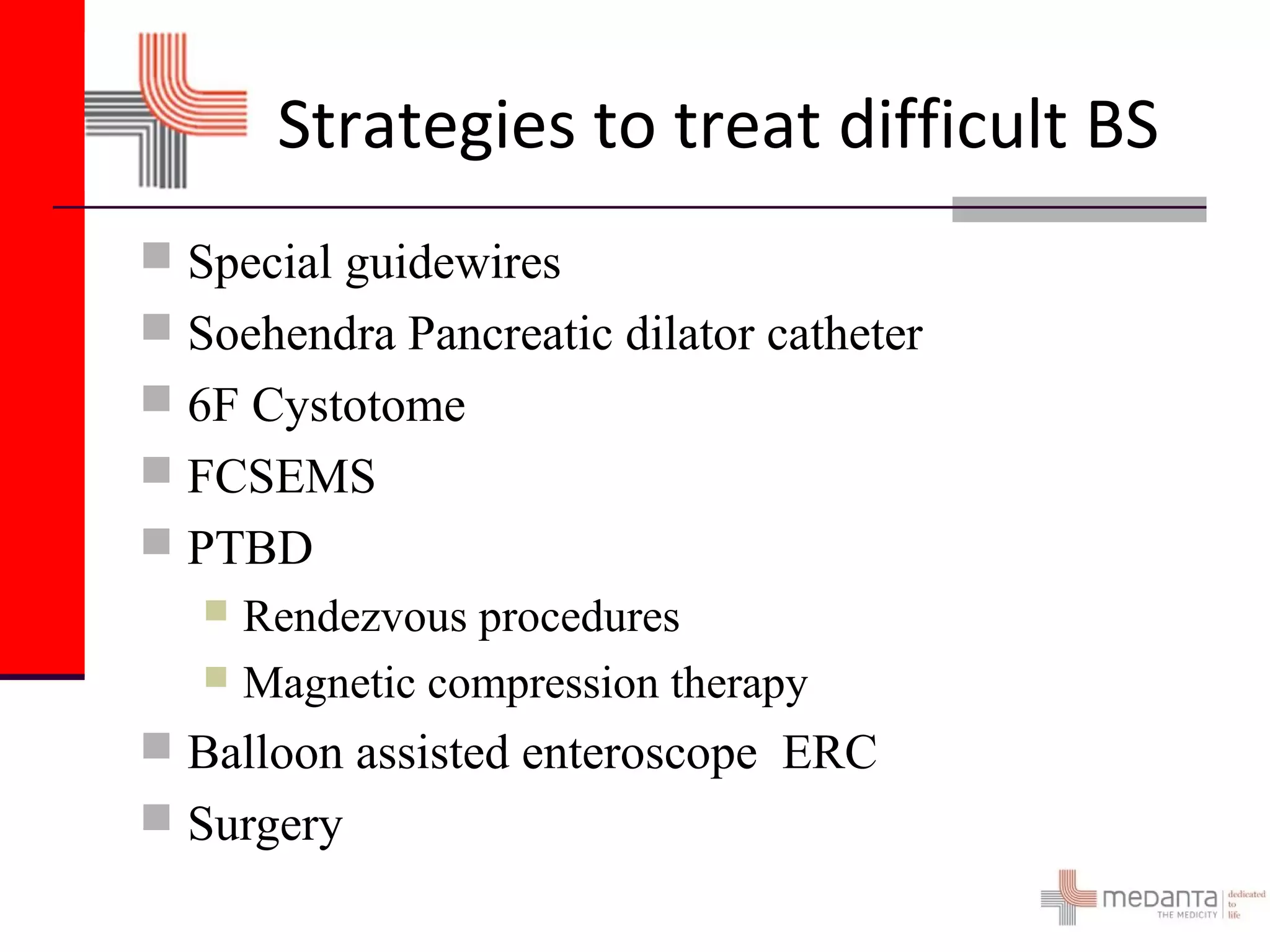 Strategies to treat difficult BS

Special guidewires

Soehendra Pancreatic dilator catheter

6F Cystotome

FCSEMS

PTBD

Rendezvous procedures

Magnetic compression therapy

Balloon assisted enteroscope ERC

Surgery

medanta THE MEDICITY dedicated to life